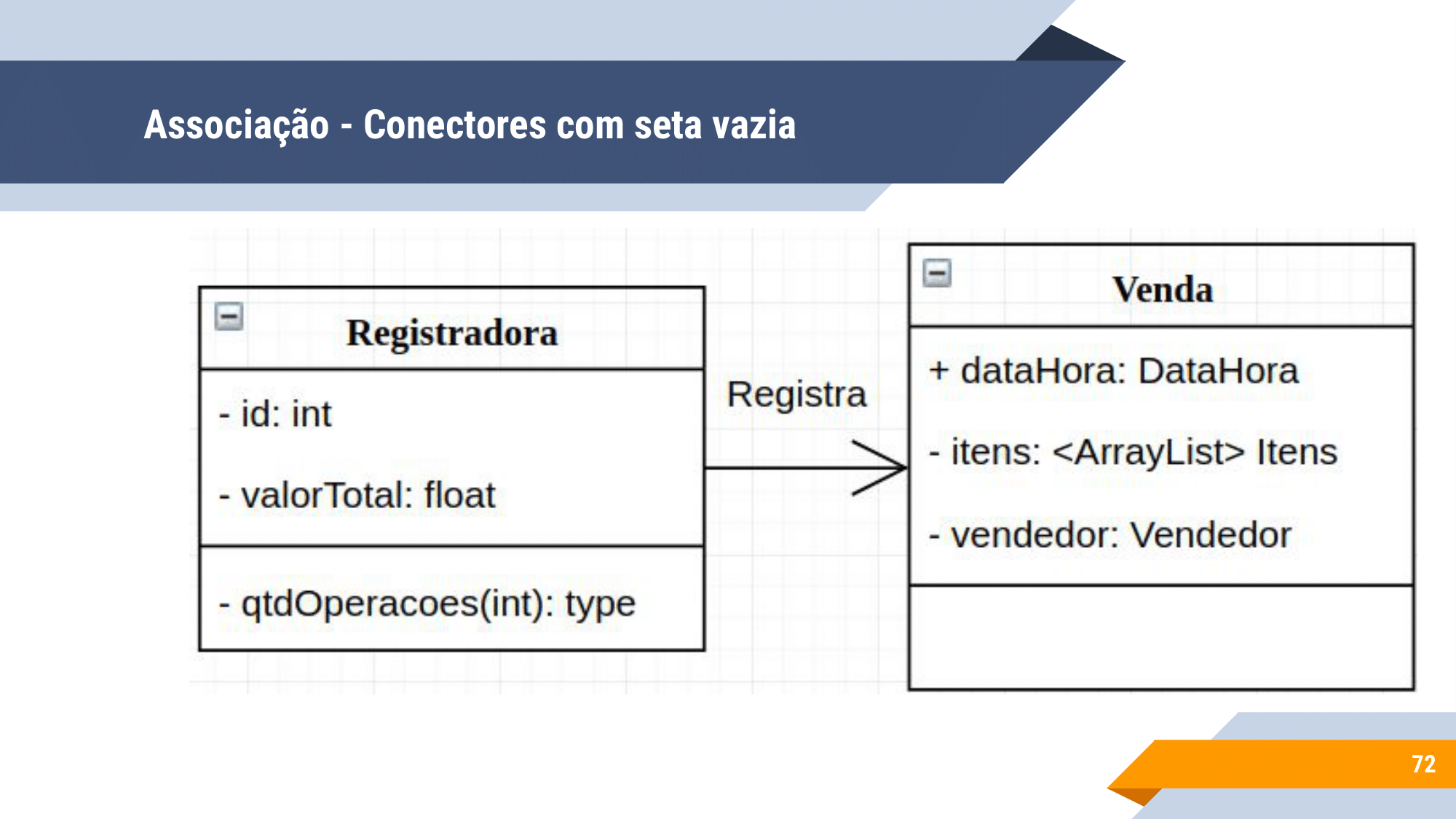 Associação - Conectores com seta vazia

Registradora

- id: int

- valorTotal: float

- qtdOperacoes(int): type

Registra

Venda

+ dataHora: DataHora

- itens: <ArrayList> Itens

- vendedor: Vendedor

72